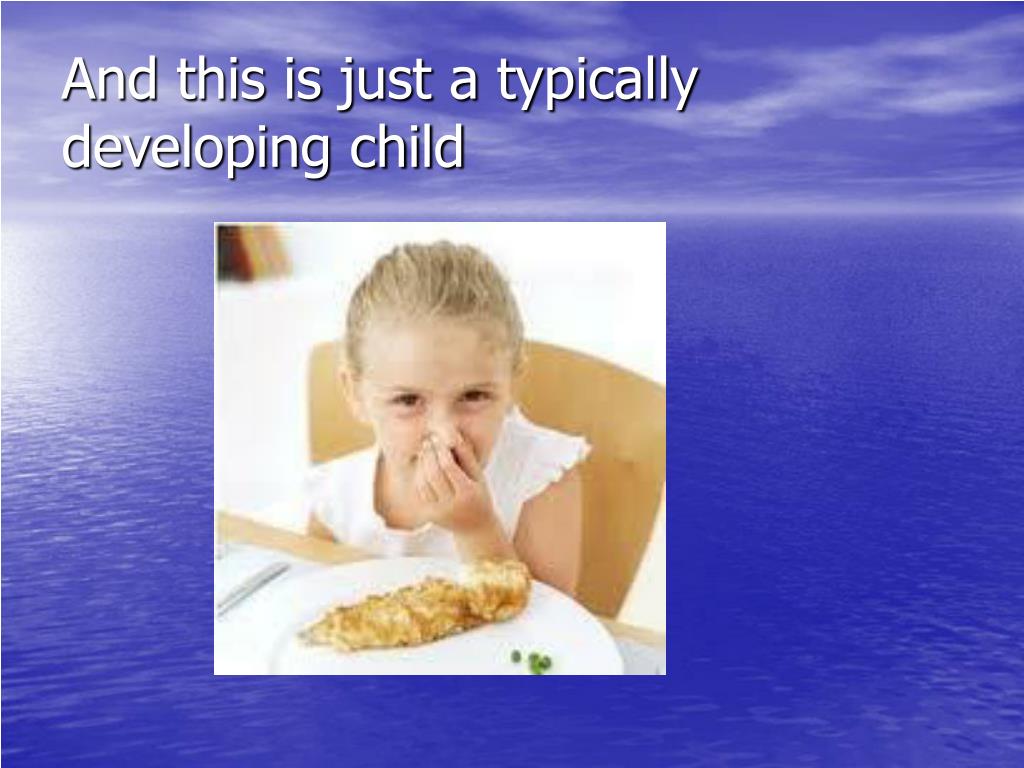 And this is just a typically developing child